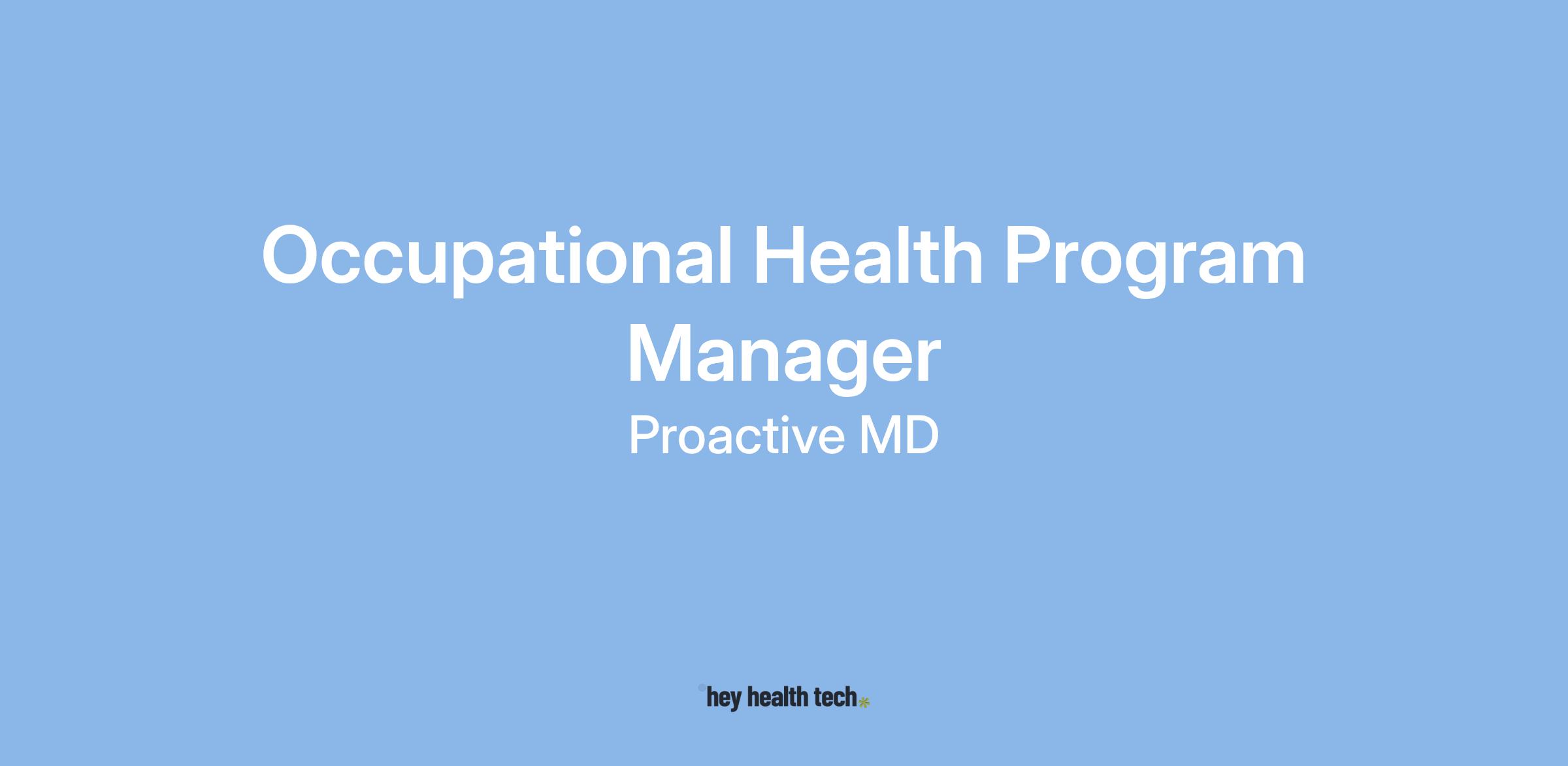 Occupational Health Program Manager

Proactive MD

hey health tech